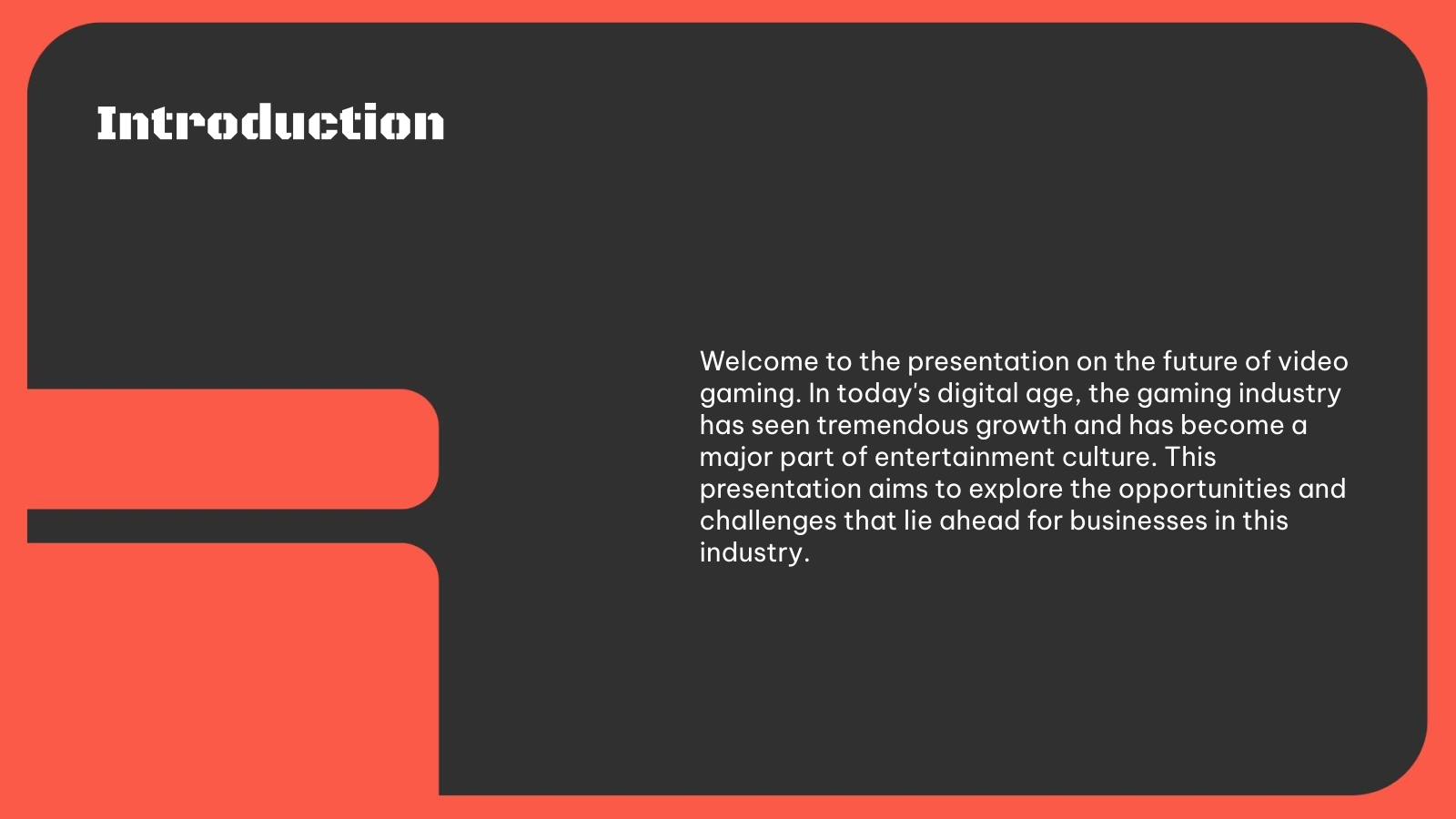 Introduction

Welcome to the presentation on the future of video gaming. In today's digital age, the gaming industry has seen tremendous growth and has become a major part of entertainment culture. This presentation aims to explore the opportunities and challenges that lie ahead for businesses in this industry.